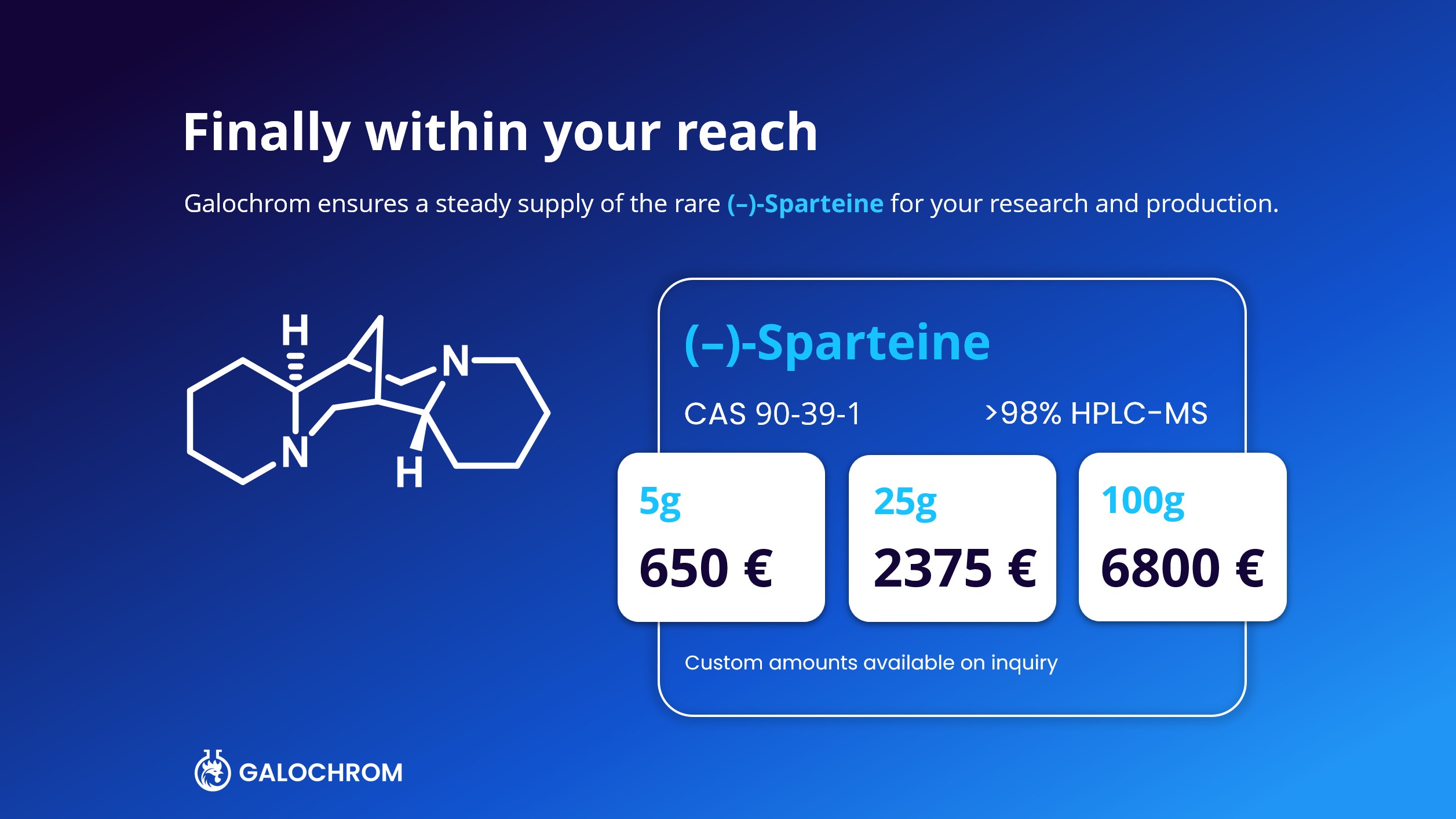 Finally within your reach

Galochrom ensures a steady supply of the rare (–)-Sparteine for your research and production.

H
N
N
H

(–)-Sparteine

CAS 90-39-1

>98% HPLC-MS

5g
650 €

25g
2375 €

100g
6800 €

Custom amounts available on inquiry

GALOCHROM